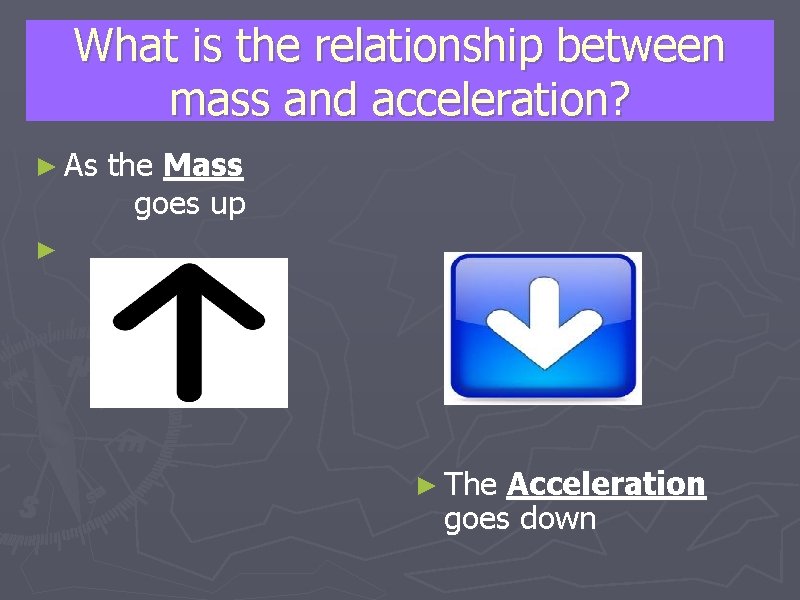 What is the relationship between mass and acceleration?

► As the Mass goes up

►

► The Acceleration goes down